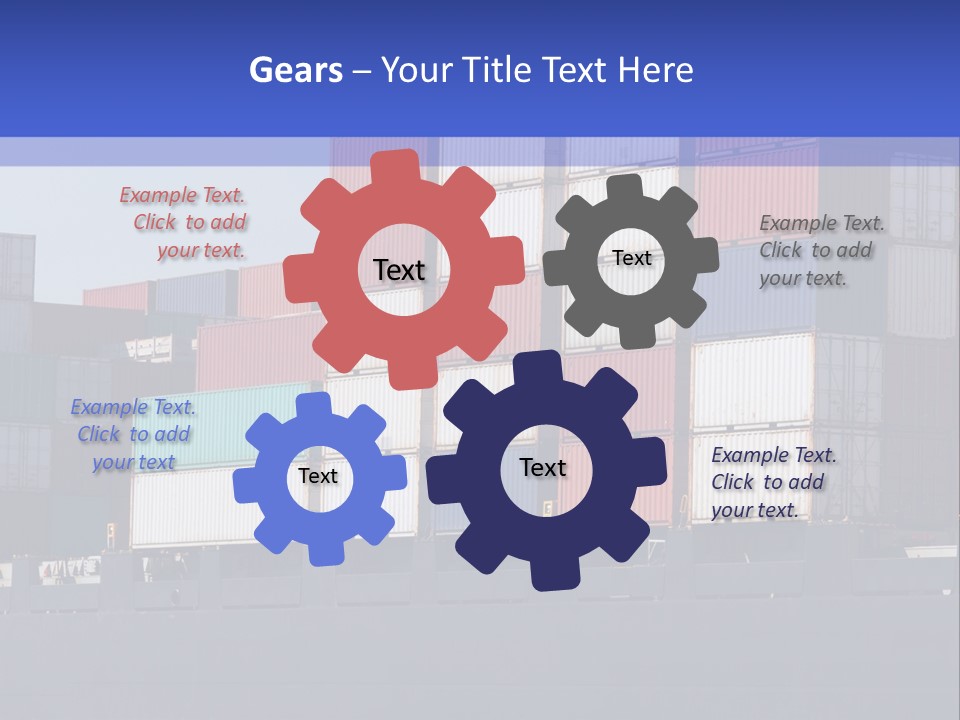 Gears – Your Title Text Here

Example Text. Click to add your text.

Text

Text

Example Text. Click to add your text.

Example Text. Click to add your text

Text

Text

Example Text. Click to add your text.